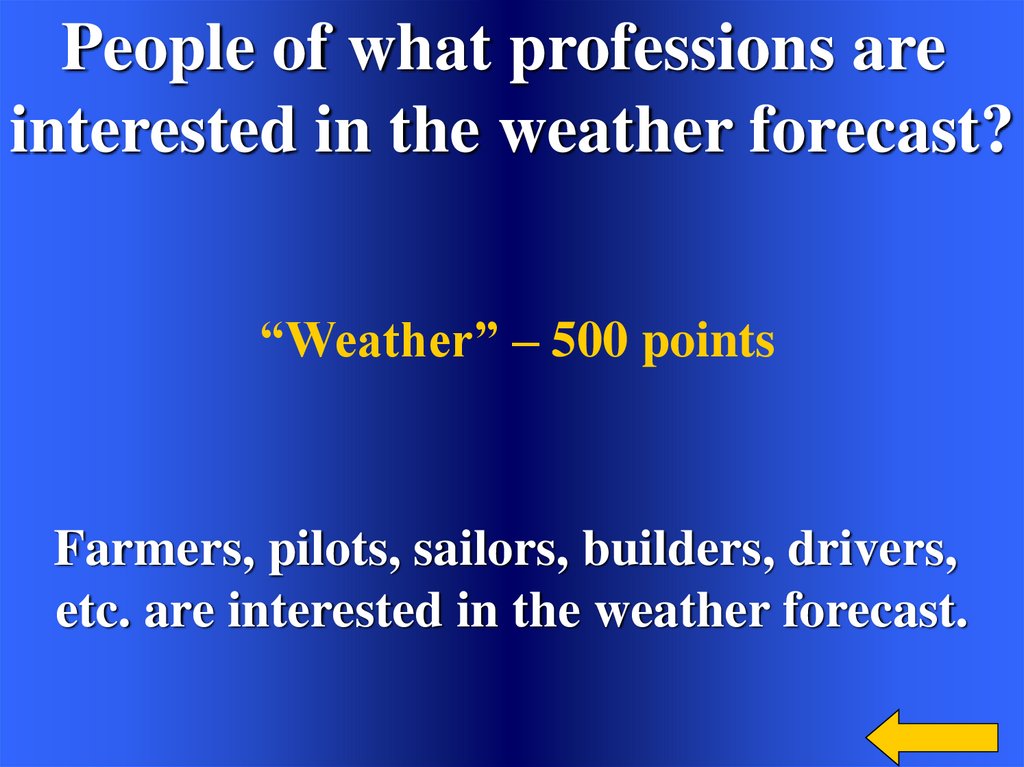 People of what professions are interested in the weather forecast?

“Weather” – 500 points

Farmers, pilots, sailors, builders, drivers, etc. are interested in the weather forecast.